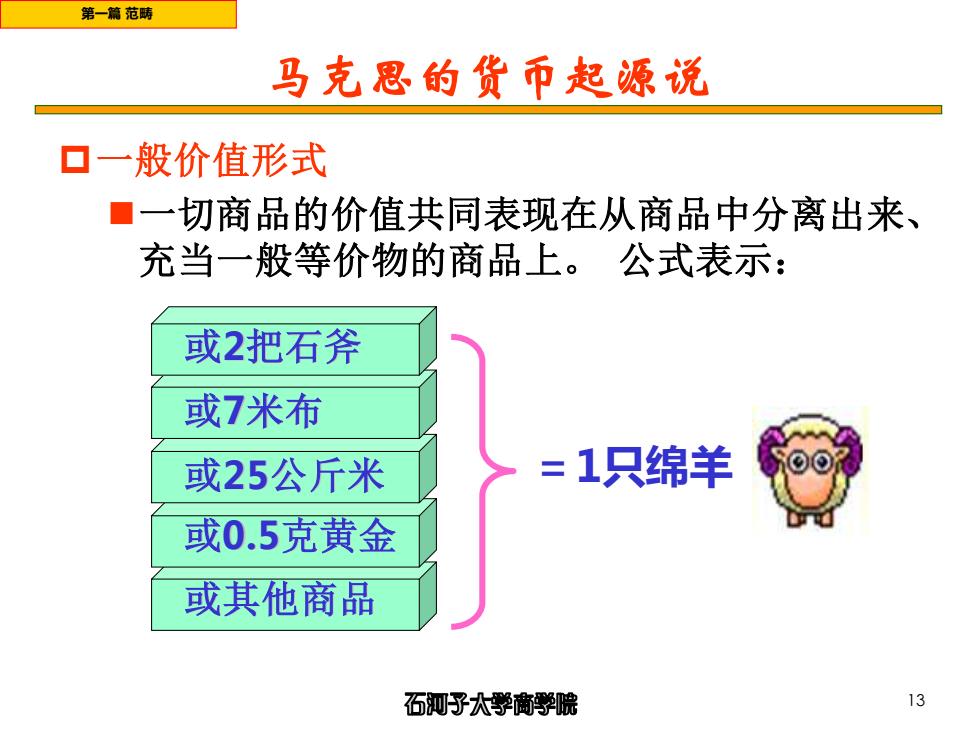 第一篇 范畴

马克思的货币起源说

一般价值形式

一切商品的价值共同表现在从商品中分离出来、充当一般等价物的商品上。 公式表示：

或2把石斧
或7米布
或25公斤米
或0.5克黄金
或其他商品

= 1只绵羊

石河子大学商学院

13